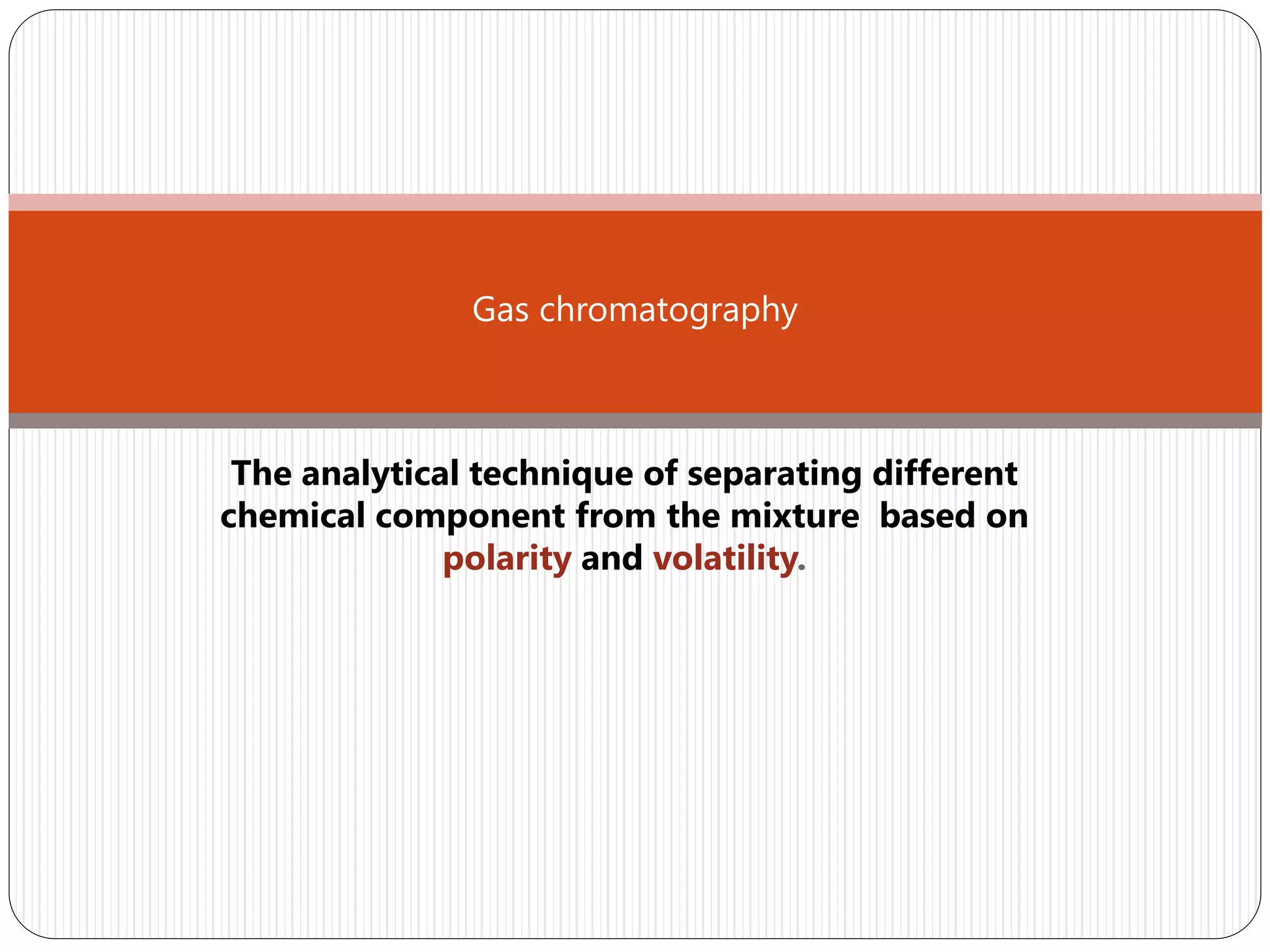 Gas chromatography

The analytical technique of separating different chemical component from the mixture based on polarity and volatility.